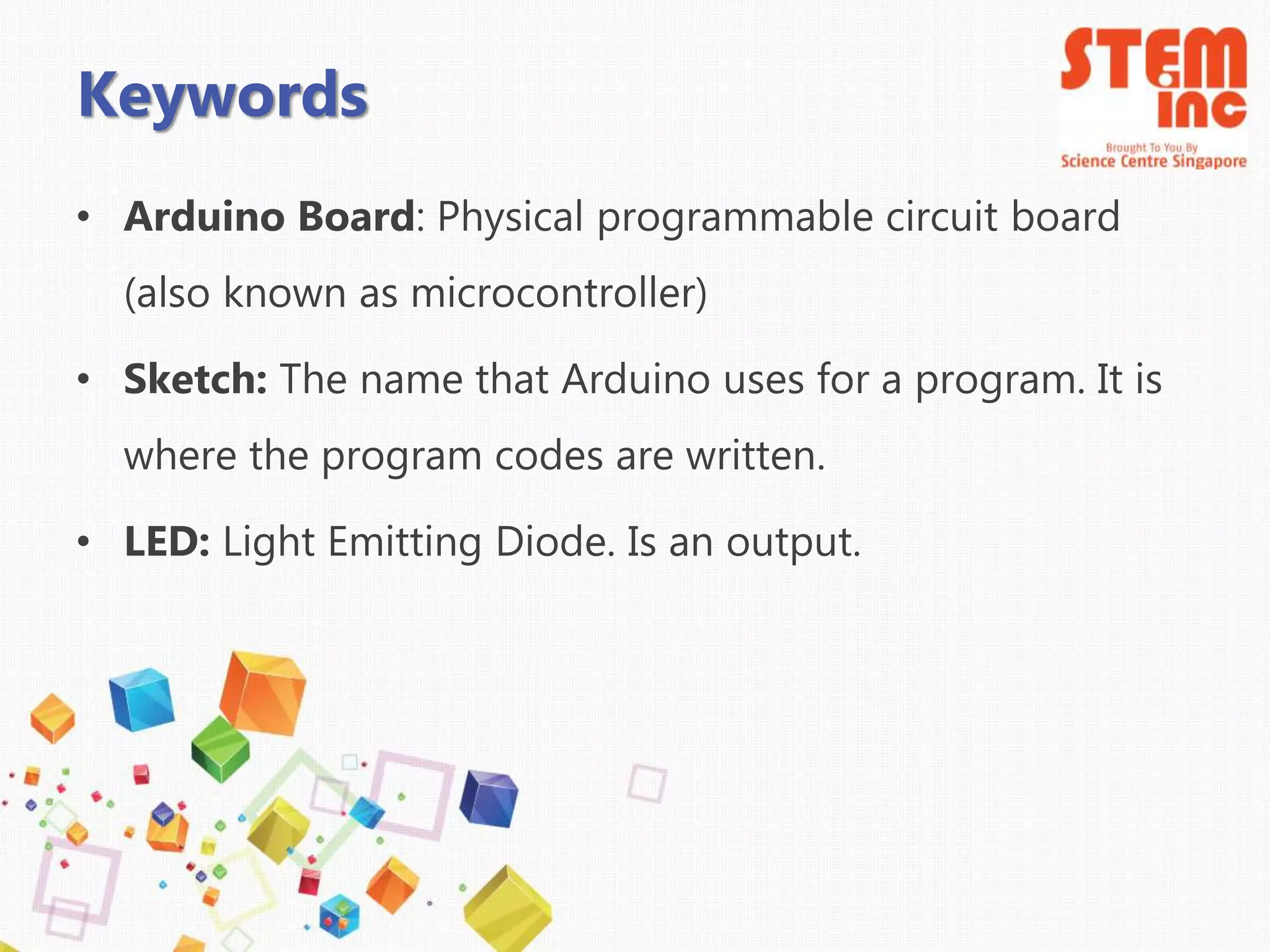 Keywords

STEM inc
Brought To You By
Science Centre Singapore

• Arduino Board: Physical programmable circuit board (also known as microcontroller)

• Sketch: The name that Arduino uses for a program. It is where the program codes are written.

• LED: Light Emitting Diode. Is an output.